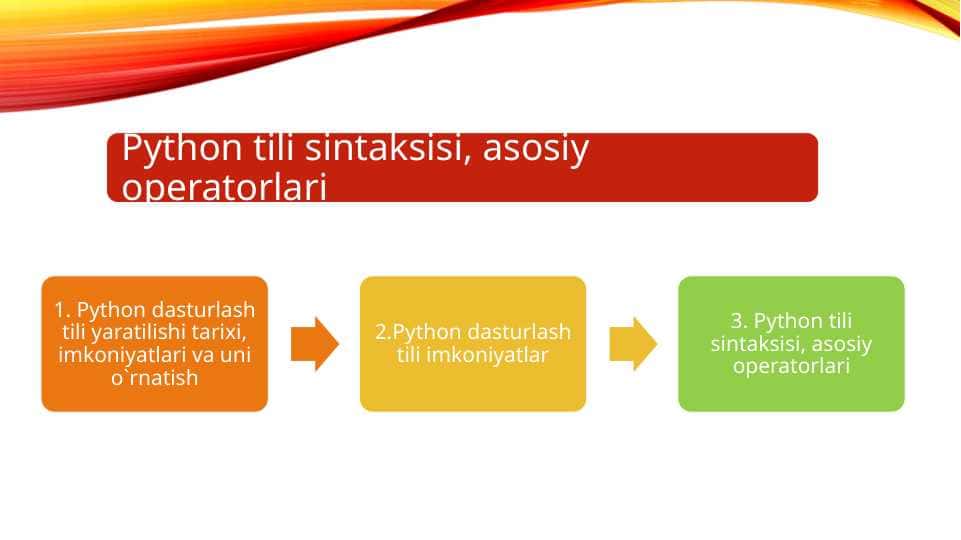 Python tili sintaksisi, asosiy operatorlari

1. Python dasturlash tili yaratilishi tarixi, imkoniyatlari va uni o`rnatish

2.Python dasturlash tili imkoniyatlar

3. Python tili sintaksisi, asosiy operatorlari